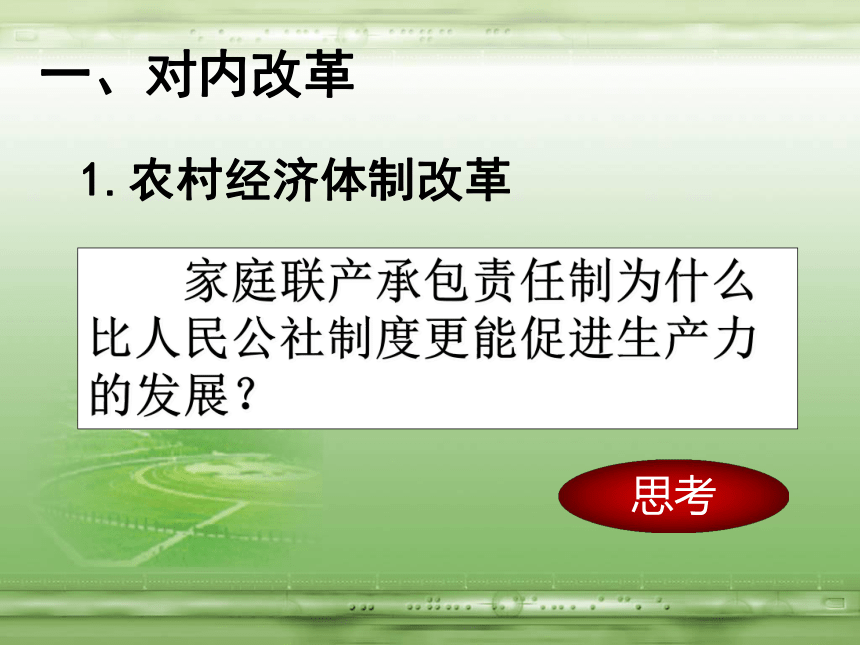 一、对内改革

1. 农村经济体制改革

家庭联产承包责任制为什么比人民公社制度更能促进生产力的发展？

思考